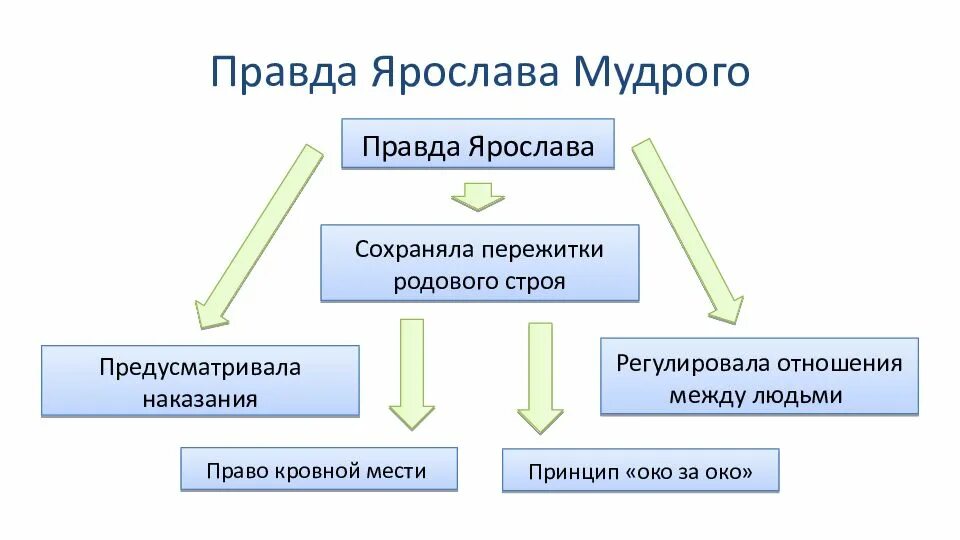 Правда Ярослава Мудрого

Правда Ярослава

Сохраняла пережитки родового строя

Предусматривала наказания

Регулировала отношения между людьми

Право кровной мести

Принцип «око за око»